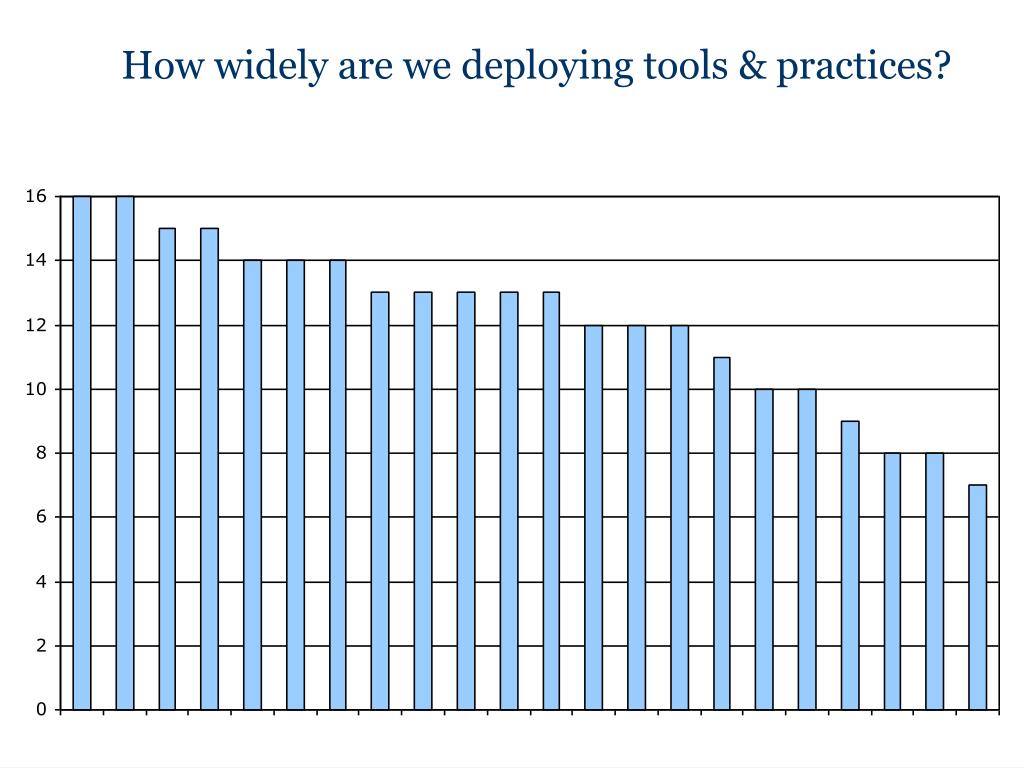 How widely are we deploying tools & practices?

16
14
12
10
8
6
4
2
0